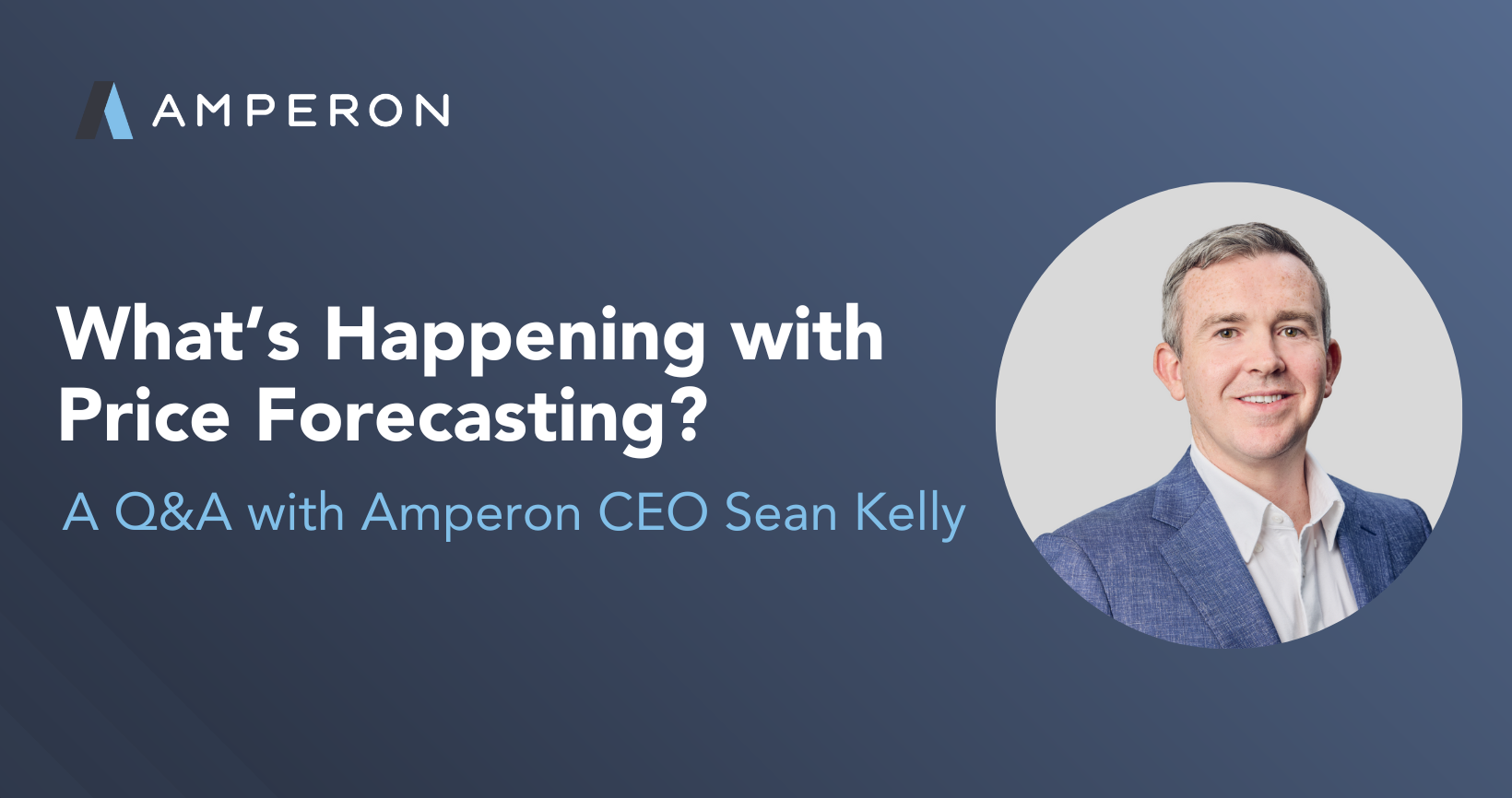 AMPERON

What's Happening with Price Forecasting?

A Q&A with Amperon CEO Sean Kelly